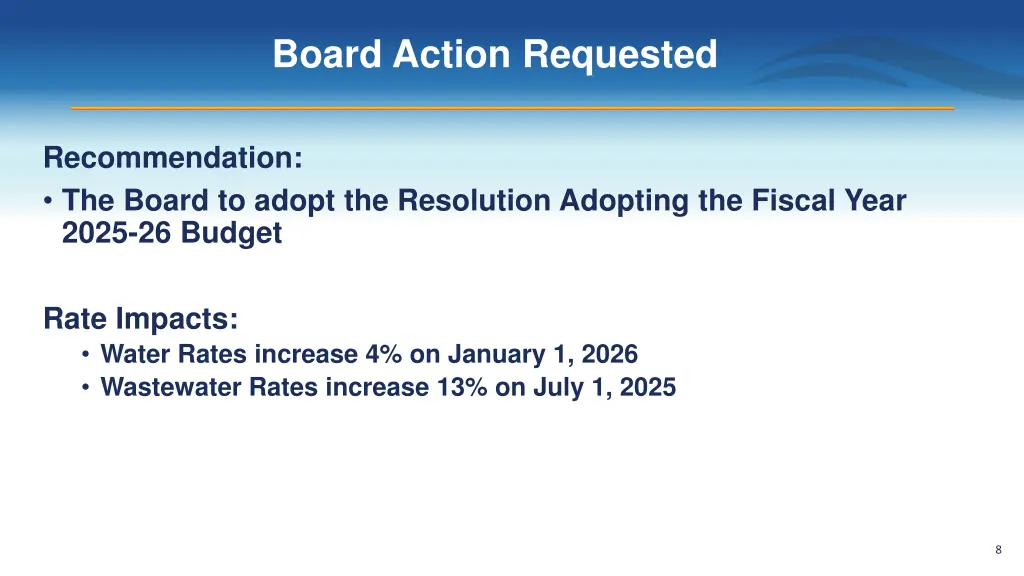 Board Action Requested

Recommendation:
• The Board to adopt the Resolution Adopting the Fiscal Year 2025-26 Budget

Rate Impacts:
• Water Rates increase 4% on January 1, 2026
• Wastewater Rates increase 13% on July 1, 2025

8